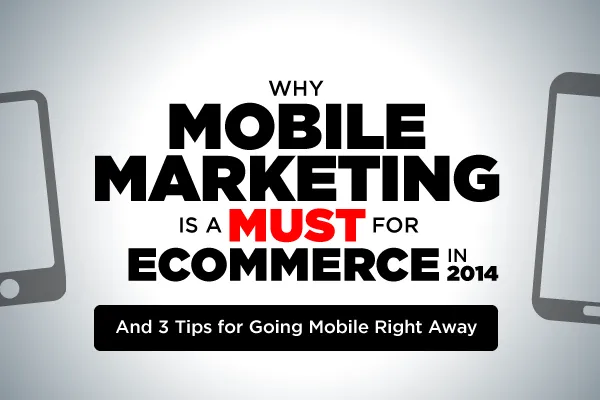 WHY
MOBILE
MARKETING
IS A MUST FOR
ECOMMERCE IN 2014

And 3 Tips for Going Mobile Right Away